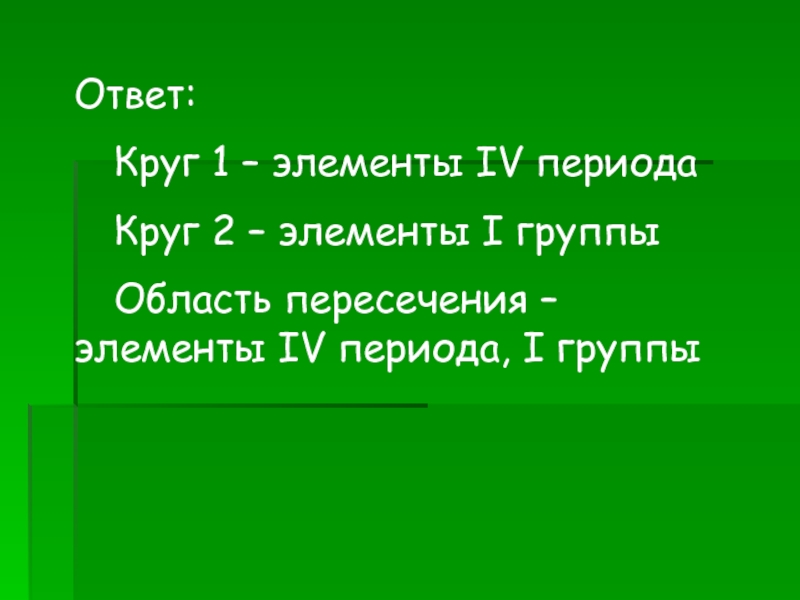 Ответ:

Круг 1 – элементы IV периода

Круг 2 – элементы I группы

Область пересечения – элементы IV периода, I группы